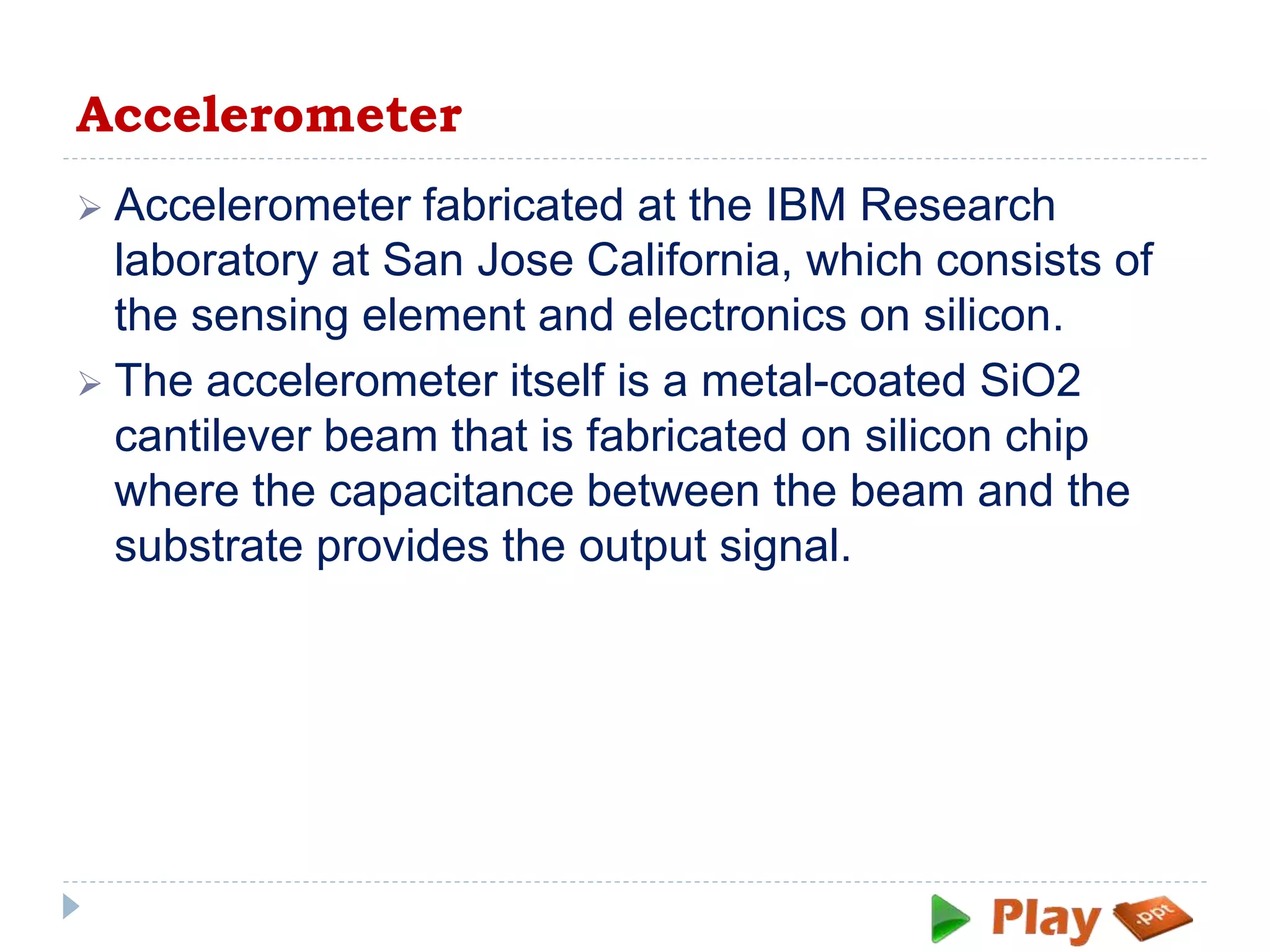 Accelerometer

➢ Accelerometer fabricated at the IBM Research laboratory at San Jose California, which consists of the sensing element and electronics on silicon.

➢ The accelerometer itself is a metal-coated SiO2 cantilever beam that is fabricated on silicon chip where the capacitance between the beam and the substrate provides the output signal.

Play .ppt